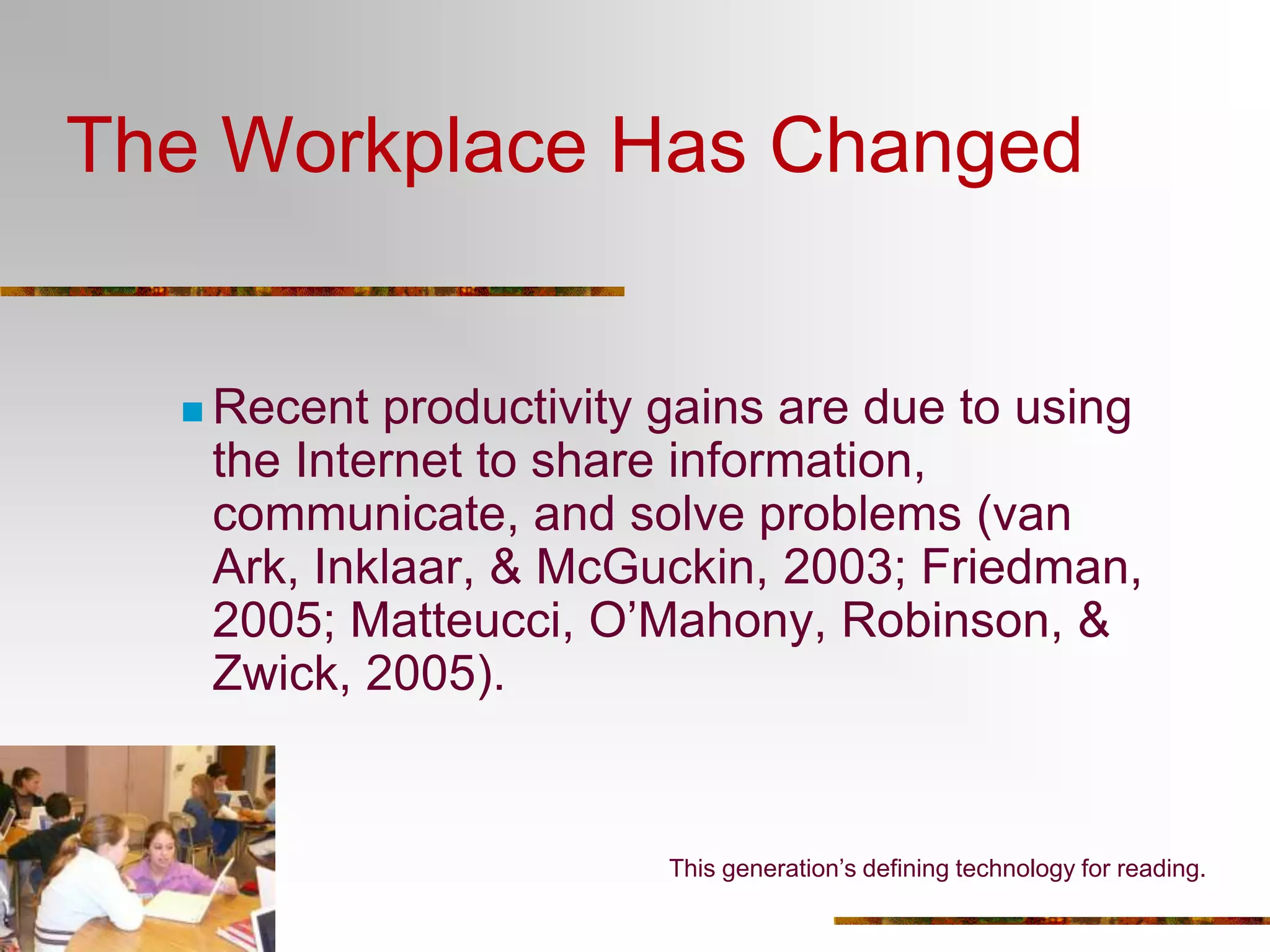 The Workplace Has Changed

Recent productivity gains are due to using the Internet to share information, communicate, and solve problems (van Ark, Inklaar, & McGuckin, 2003; Friedman, 2005; Matteucci, O’Mahony, Robinson, & Zwick, 2005).

This generation’s defining technology for reading.